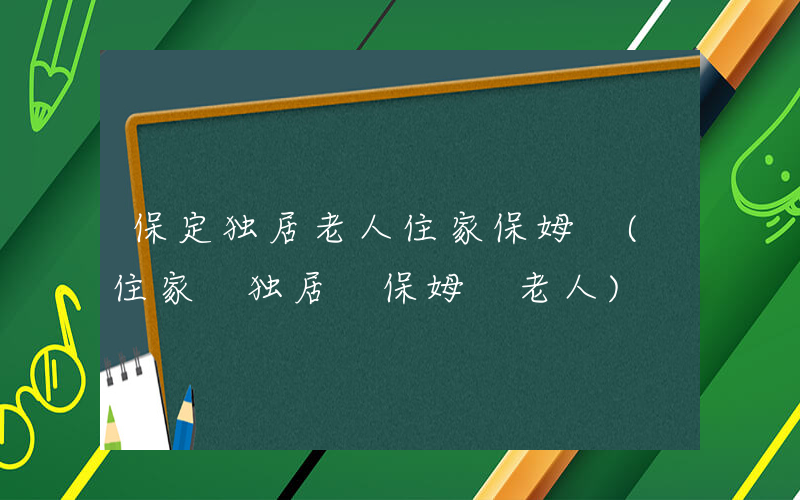 保定独居老人住家保姆 （住家 独居 保姆 老人）